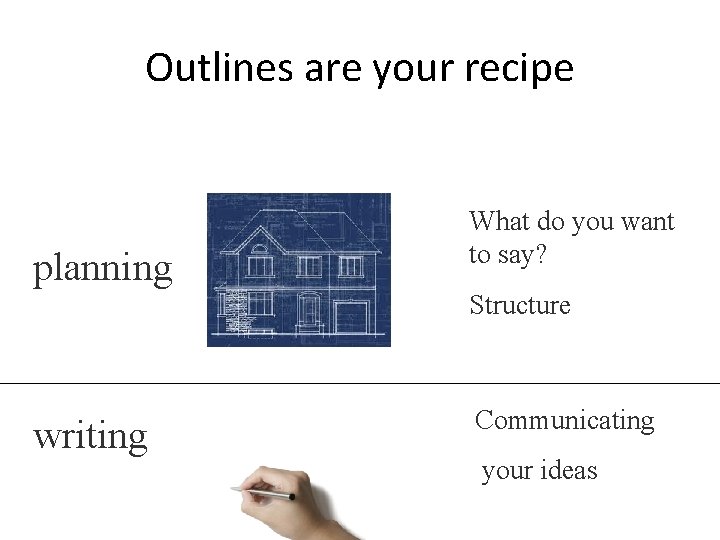 Outlines are your recipe

planning

What do you want to say?

Structure

writing

Communicating your ideas